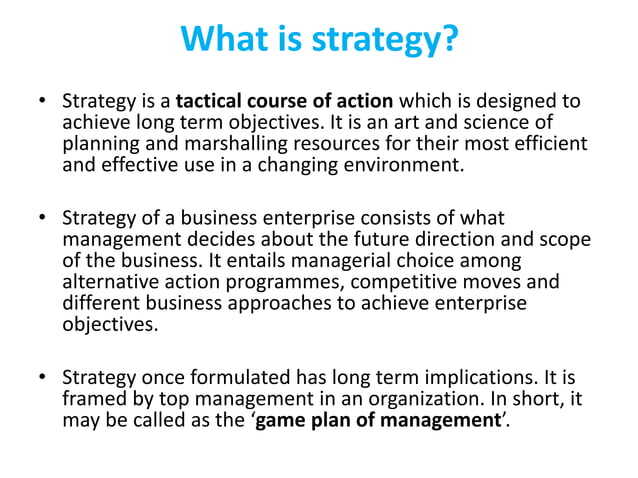 What is strategy?

• Strategy is a tactical course of action which is designed to achieve long term objectives. It is an art and science of planning and marshalling resources for their most efficient and effective use in a changing environment.

• Strategy of a business enterprise consists of what management decides about the future direction and scope of the business. It entails managerial choice among alternative action programmes, competitive moves and different business approaches to achieve enterprise objectives.

• Strategy once formulated has long term implications. It is framed by top management in an organization. In short, it may be called as the 'game plan of management'.